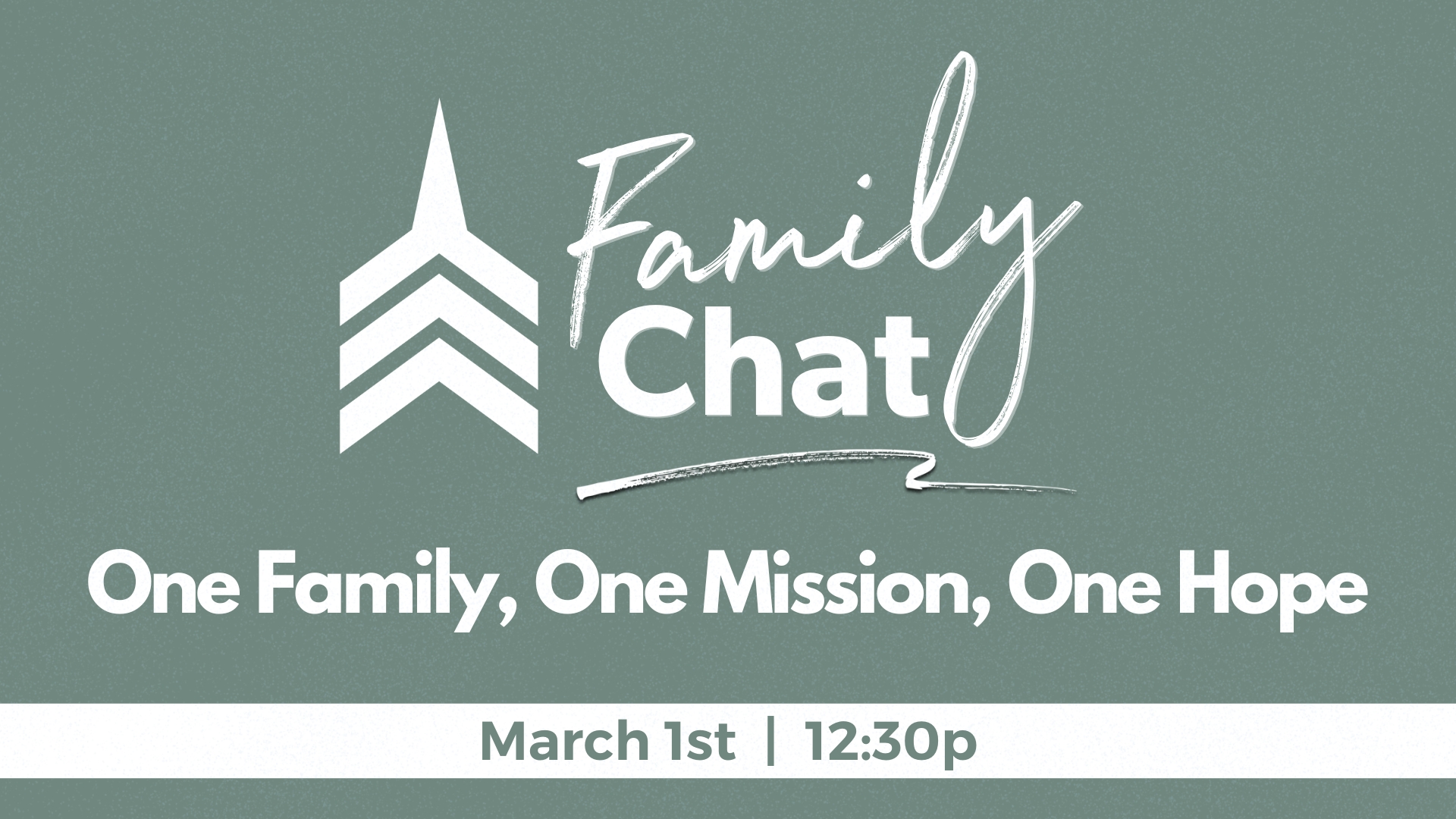 Family Chat

One Family, One Mission, One Hope

March 1st | 12:30p